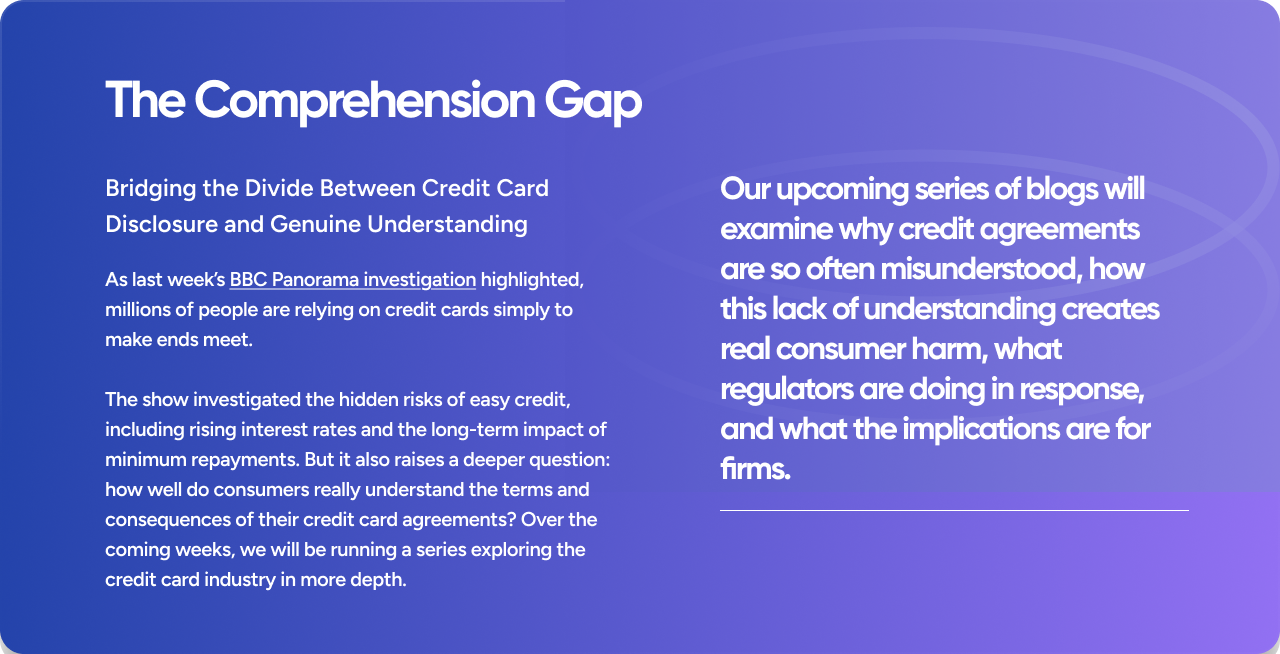 The Comprehension Gap

Bridging the Divide Between Credit Card Disclosure and Genuine Understanding

As last week's BBC Panorama investigation highlighted, millions of people are relying on credit cards simply to make ends meet.

The show investigated the hidden risks of easy credit, including rising interest rates and the long-term impact of minimum repayments. But it also raises a deeper question: how well do consumers really understand the terms and consequences of their credit card agreements? Over the coming weeks, we will be running a series exploring the credit card industry in more depth.

Our upcoming series of blogs will examine why credit agreements are so often misunderstood, how this lack of understanding creates real consumer harm, what regulators are doing in response, and what the implications are for firms.